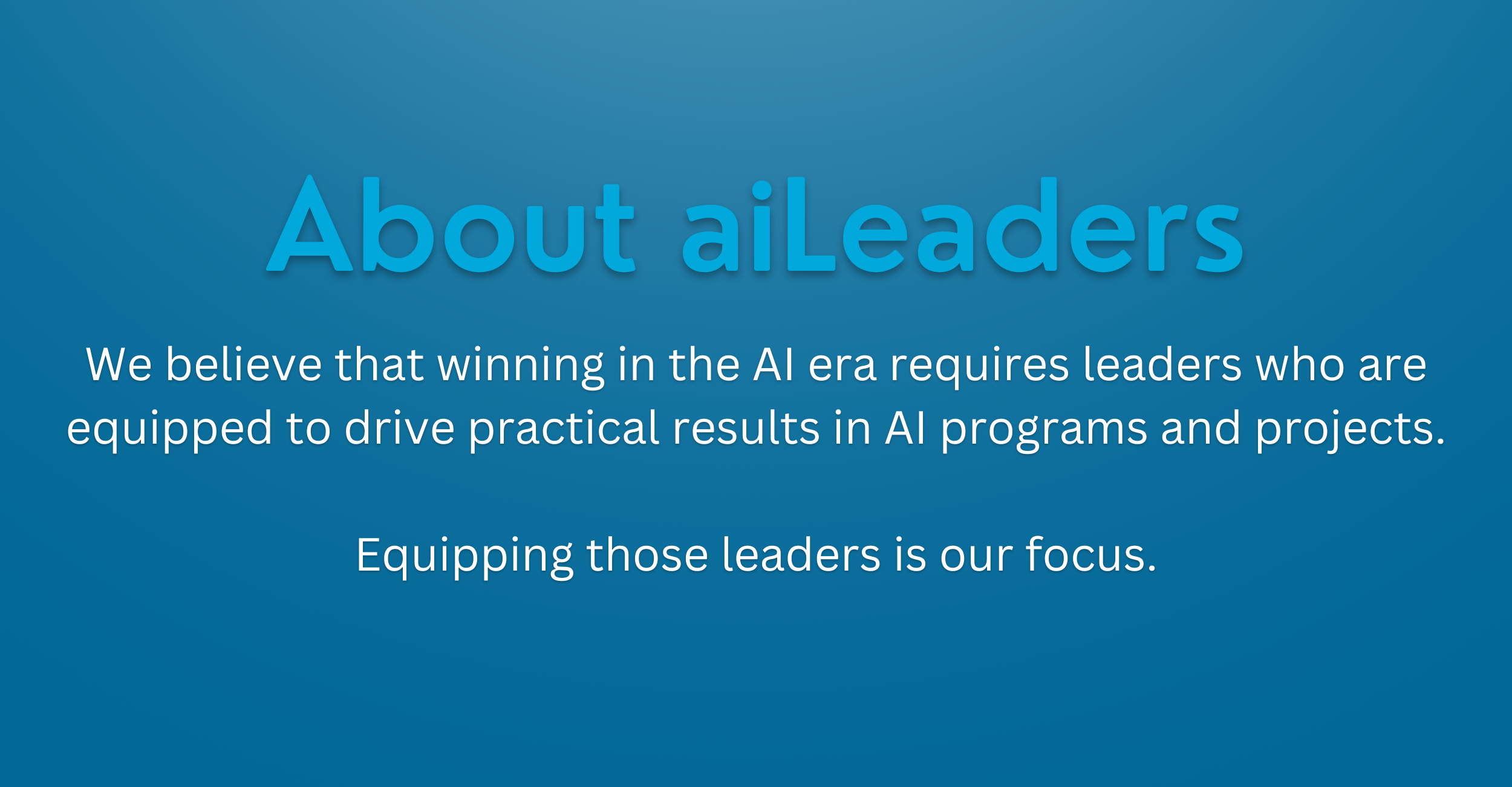 About aiLeaders

We believe that winning in the AI era requires leaders who are equipped to drive practical results in AI programs and projects.

Equipping those leaders is our focus.